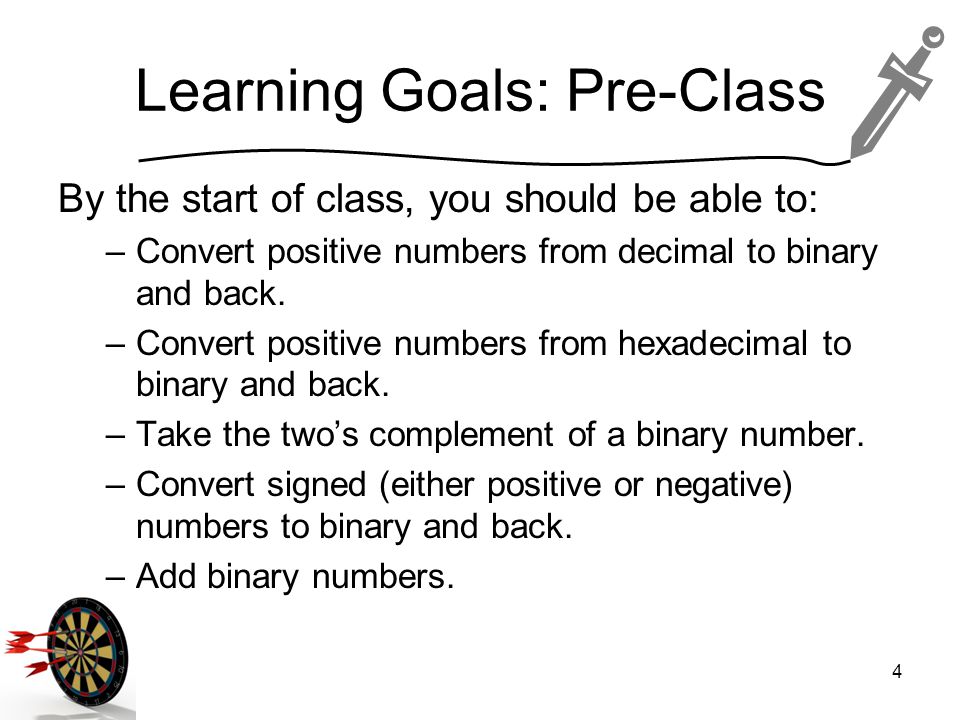 Learning Goals: Pre-Class

By the start of class, you should be able to:

– Convert positive numbers from decimal to binary and back.

– Convert positive numbers from hexadecimal to binary and back.

– Take the two's complement of a binary number.

– Convert signed (either positive or negative) numbers to binary and back.

– Add binary numbers.

4